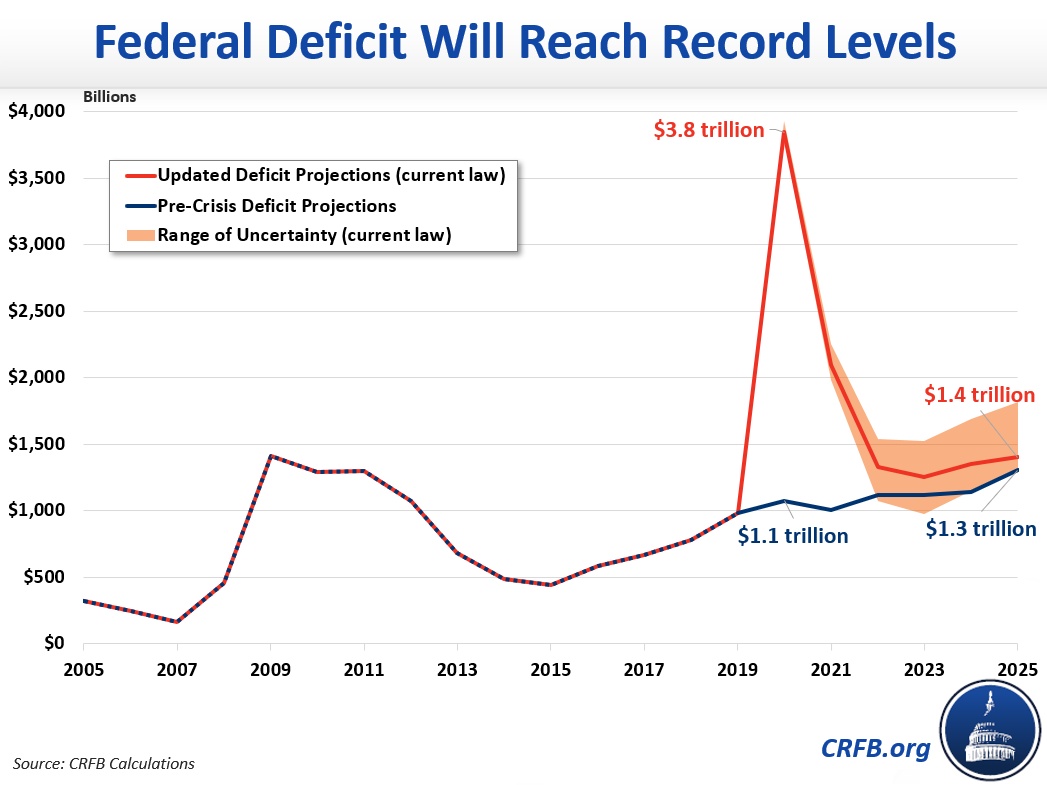 Federal Deficit Will Reach Record Levels

Billions

$4,000
$3,500
$3,000
$2,500
$2,000
$1,500
$1,000
$500
$0

Updated Deficit Projections (current law)
Pre-Crisis Deficit Projections
Range of Uncertainty (current law)

$3.8 trillion
$1.4 trillion
$1.1 trillion
$1.3 trillion

2005
2007
2009
2011
2013
2015
2017
2019
2021
2023
2025

Source: CRFB Calculations

CRFB.org